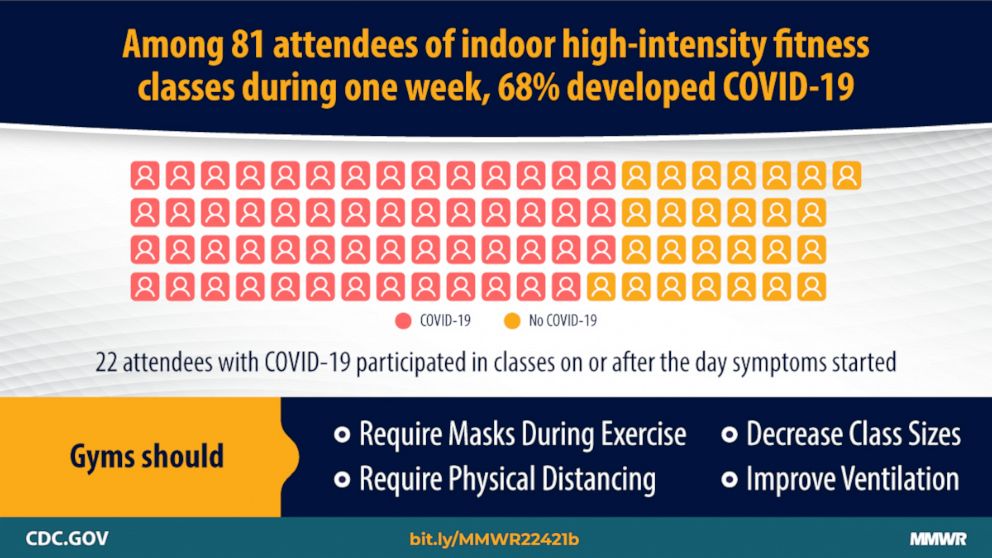 Among 81 attendees of indoor high-intensity fitness classes during one week, 68% developed COVID-19

COVID-19 No COVID-19

22 attendees with COVID-19 participated in classes on or after the day symptoms started

Gyms should

Require Masks During Exercise
Require Physical Distancing
Decrease Class Sizes
Improve Ventilation

CDC.GOV bit.ly/MMWR22421b MMWR